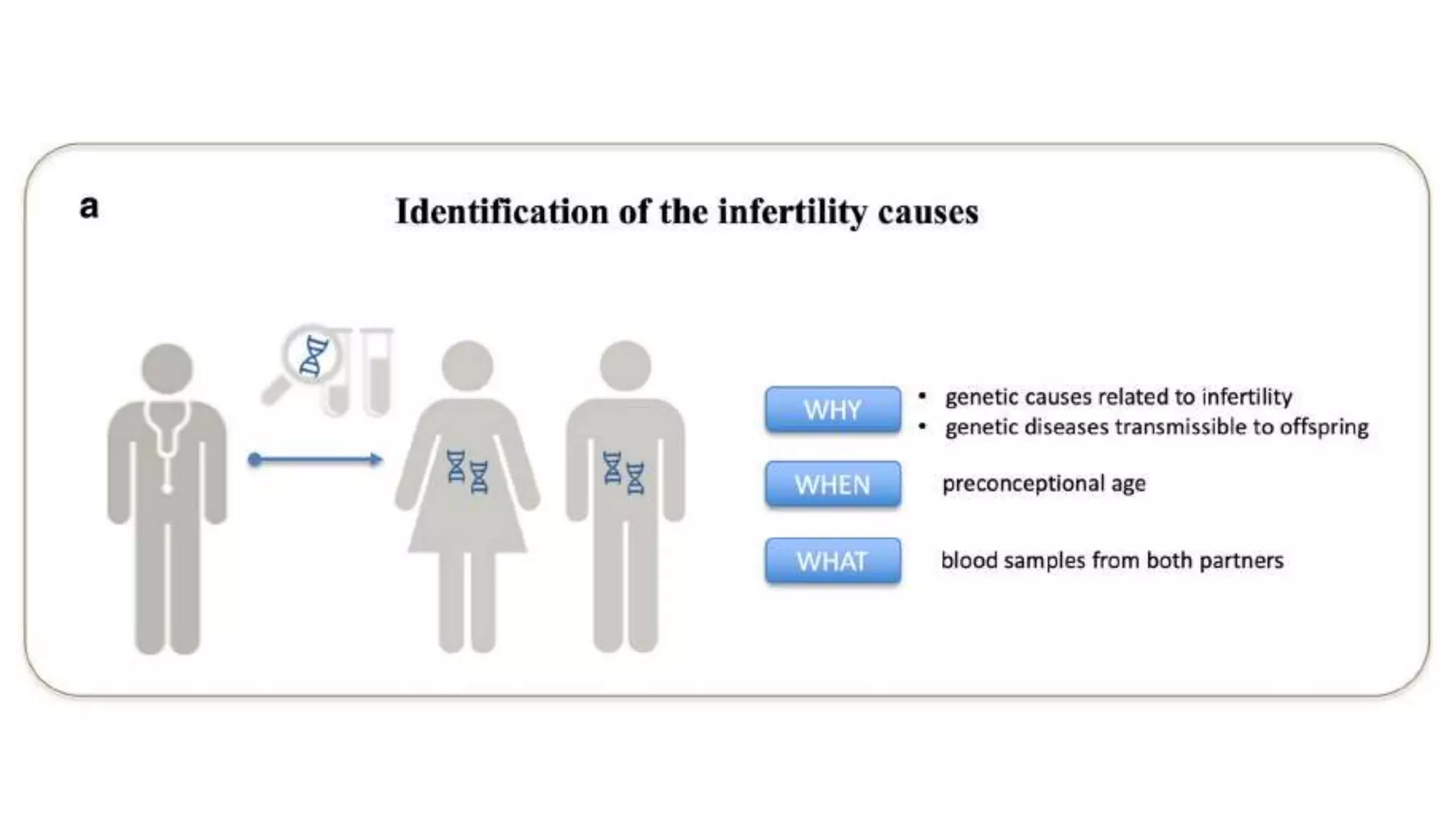 a

Identification of the infertility causes

WHY
• genetic causes related to infertility
• genetic diseases transmissible to offspring

WHEN
preconceptional age

WHAT
blood samples from both partners